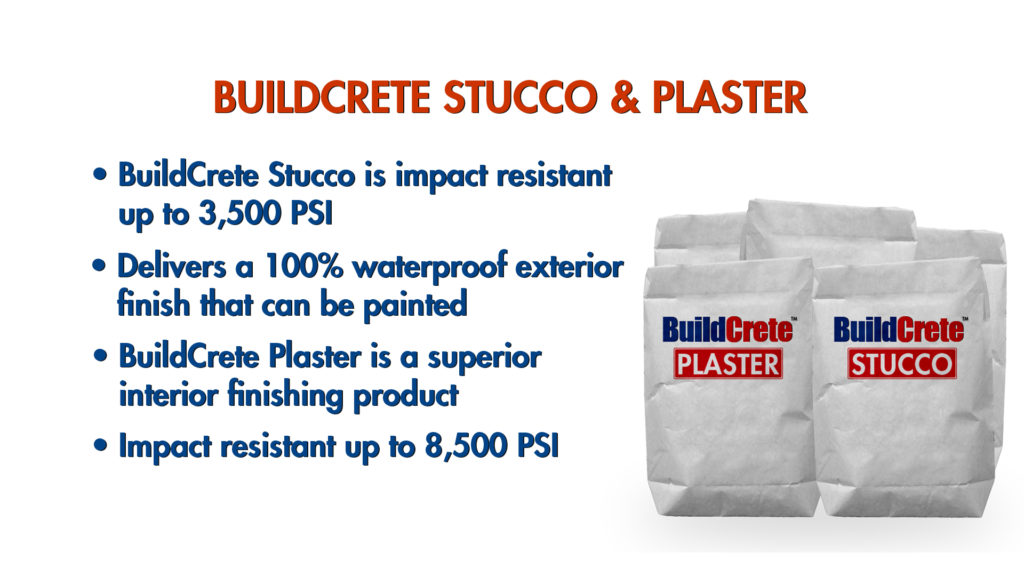 BUILDCRETE STUCCO & PLASTER

• BuildCrete Stucco is impact resistant up to 3,500 PSI

• Delivers a 100% waterproof exterior finish that can be painted

• BuildCrete Plaster is a superior interior finishing product

• Impact resistant up to 8,500 PSI

BuildCrete™
PLASTER

BuildCrete™
STUCCO